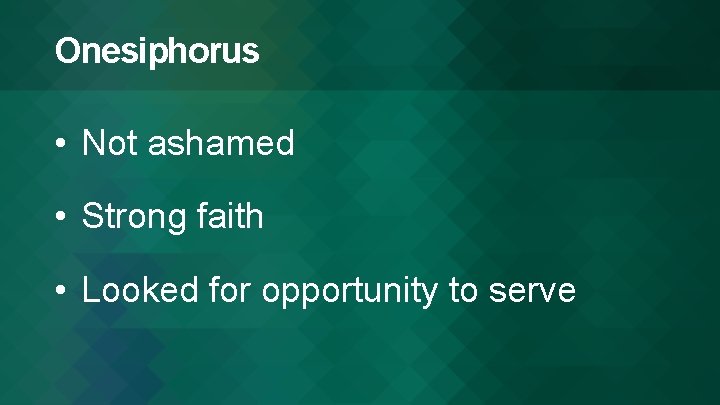 Onesiphorus

• Not ashamed

• Strong faith

• Looked for opportunity to serve